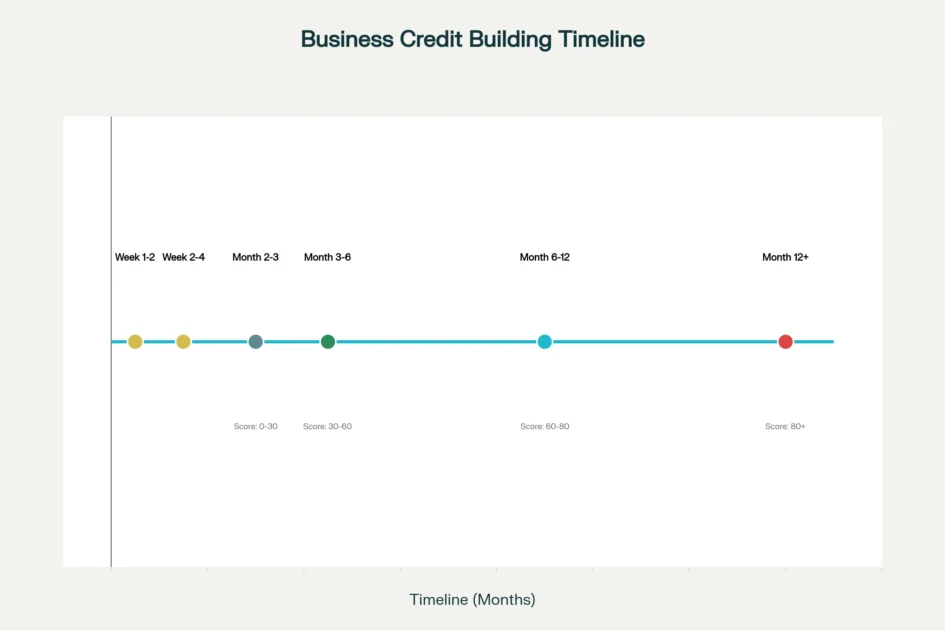 Business Credit Building Timeline

Week 1-2 Week 2-4 Month 2-3 Month 3-6 Month 6-12 Month 12+

Score: 0-30 Score: 30-60 Score: 60-80 Score: 80+

Timeline (Months)